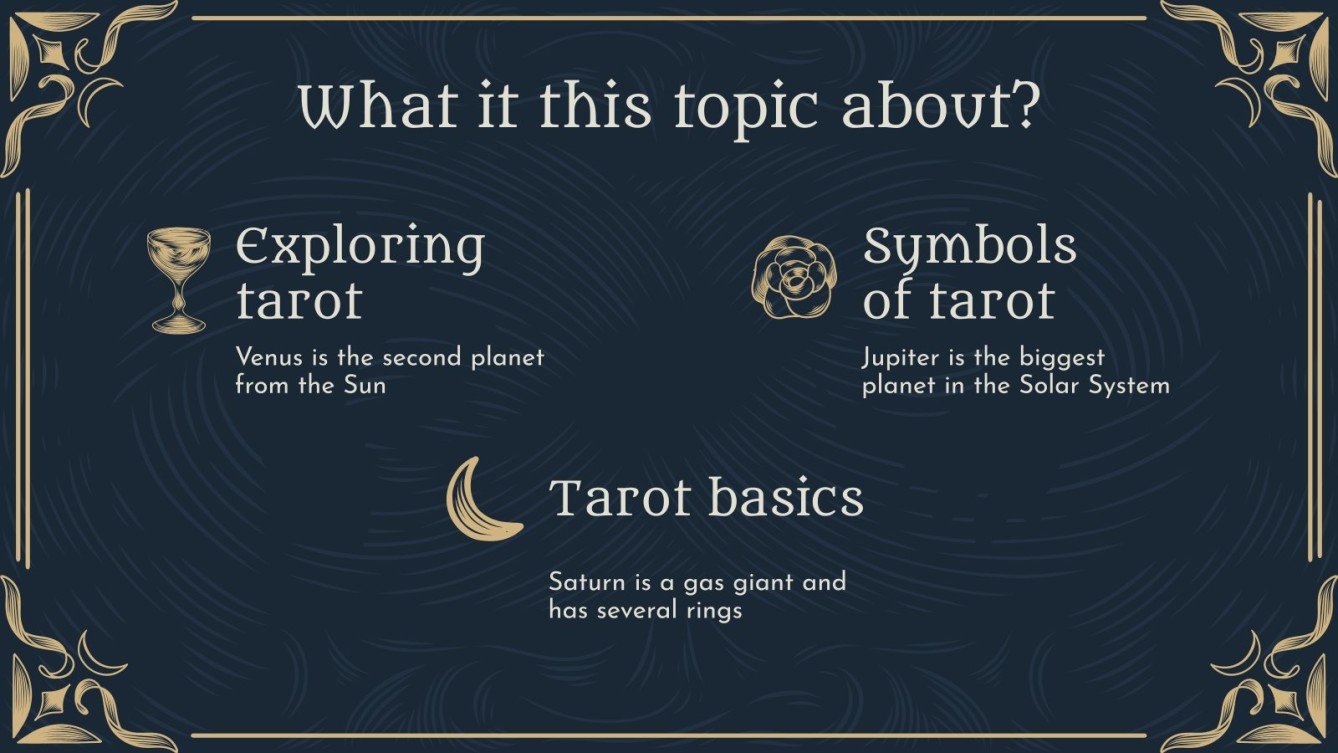 What it this topic about?

Exploring tarot

Venus is the second planet from the Sun

Symbols of tarot

Jupiter is the biggest planet in the Solar System

Tarot basics

Saturn is a gas giant and has several rings